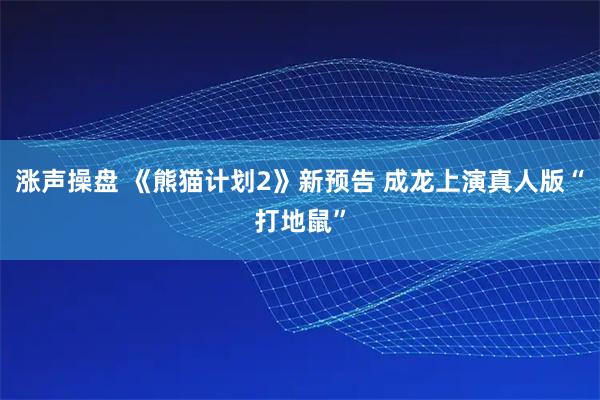 涨声操盘 《熊猫计划2》新预告 成龙上演真人版“打地鼠”